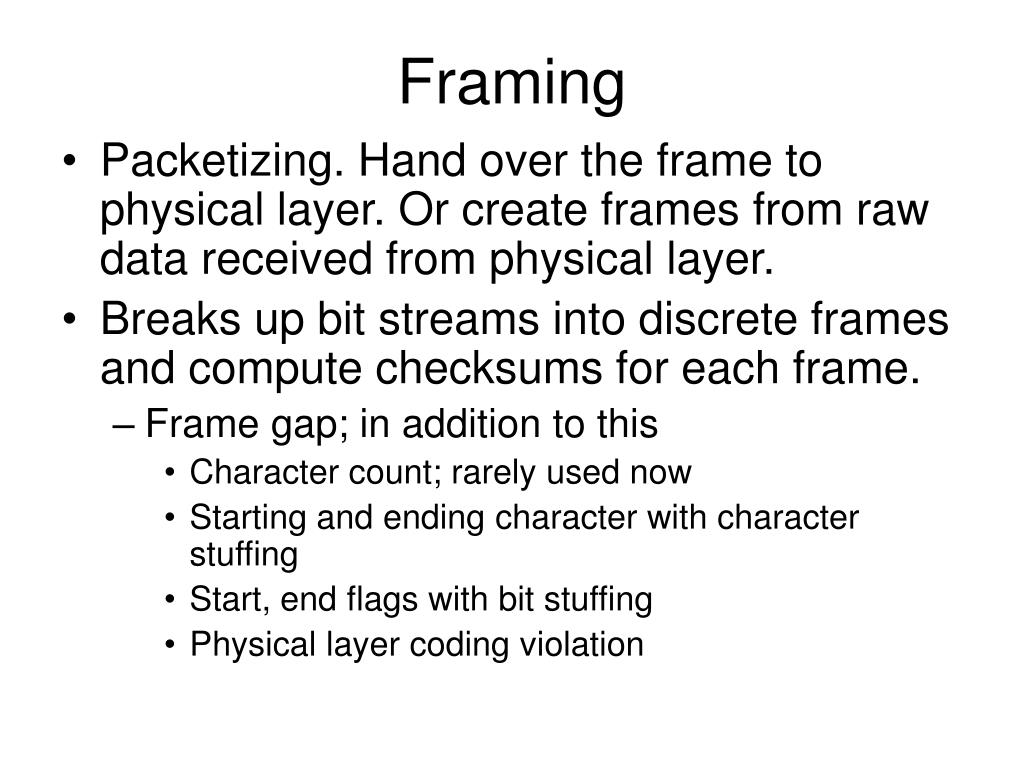 Framing

• Packetizing. Hand over the frame to physical layer. Or create frames from raw data received from physical layer.
• Breaks up bit streams into discrete frames and compute checksums for each frame.
– Frame gap; in addition to this
• Character count; rarely used now
• Starting and ending character with character stuffing
• Start, end flags with bit stuffing
• Physical layer coding violation